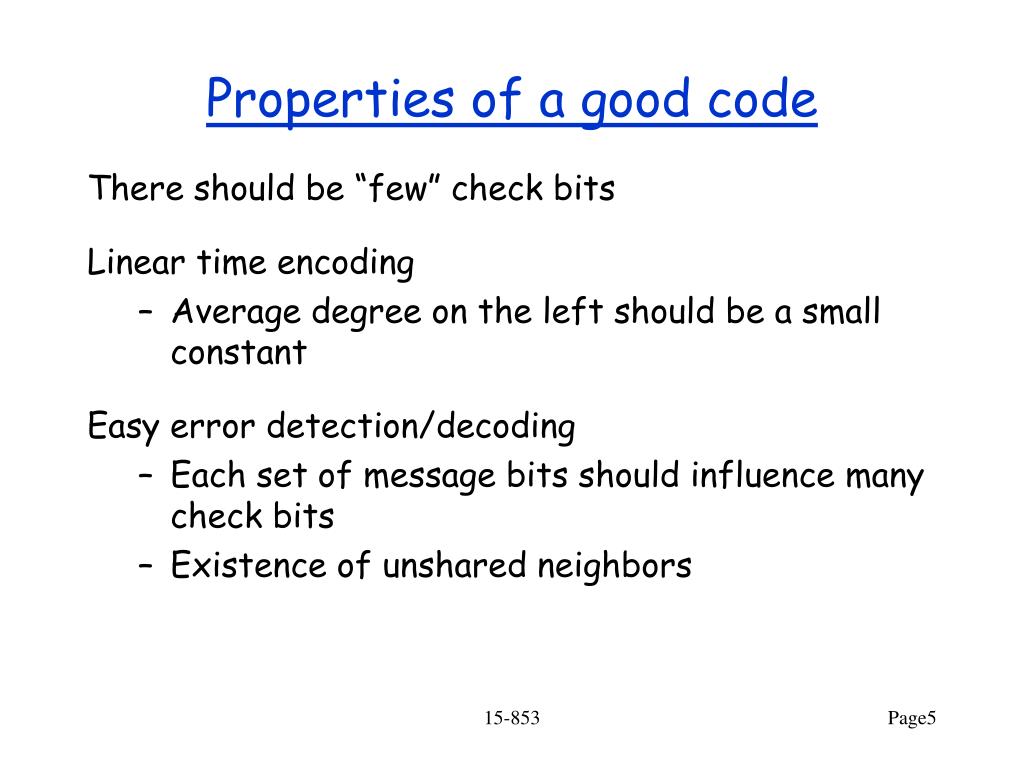 Properties of a good code

There should be “few” check bits

Linear time encoding
– Average degree on the left should be a small constant

Easy error detection/decoding
– Each set of message bits should influence many check bits
– Existence of unshared neighbors

15-853

Page5